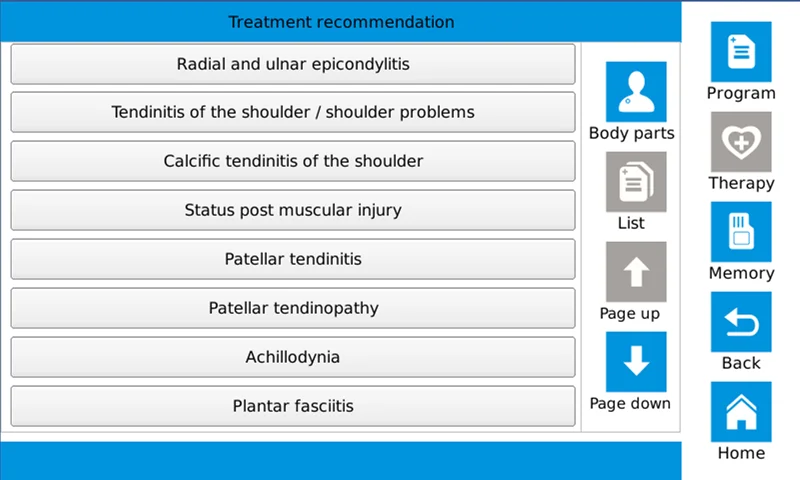 Treatment recommendation

Radial and ulnar epicondylitis

Tendinitis of the shoulder / shoulder problems

Calcific tendinitis of the shoulder

Status post muscular injury

Patellar tendinitis

Patellar tendinopathy

Achillodynia

Plantar fasciitis

Body parts

List

Page up

Page down

Program

Therapy

Memory

Back

Home